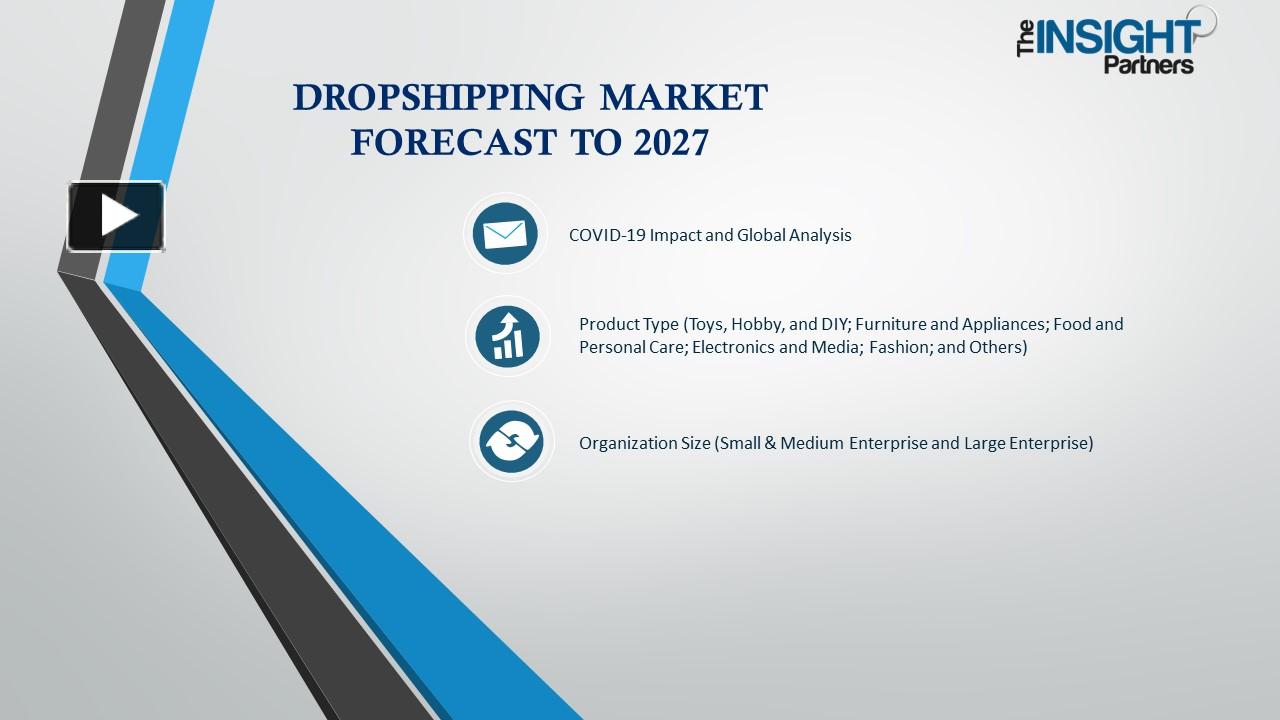 The INSIGHT Partners

DROPSHIPPING MARKET FORECAST TO 2027

COVID-19 Impact and Global Analysis

Product Type (Toys, Hobby, and DIY; Furniture and Appliances; Food and Personal Care; Electronics and Media; Fashion; and Others)

Organization Size (Small & Medium Enterprise and Large Enterprise)